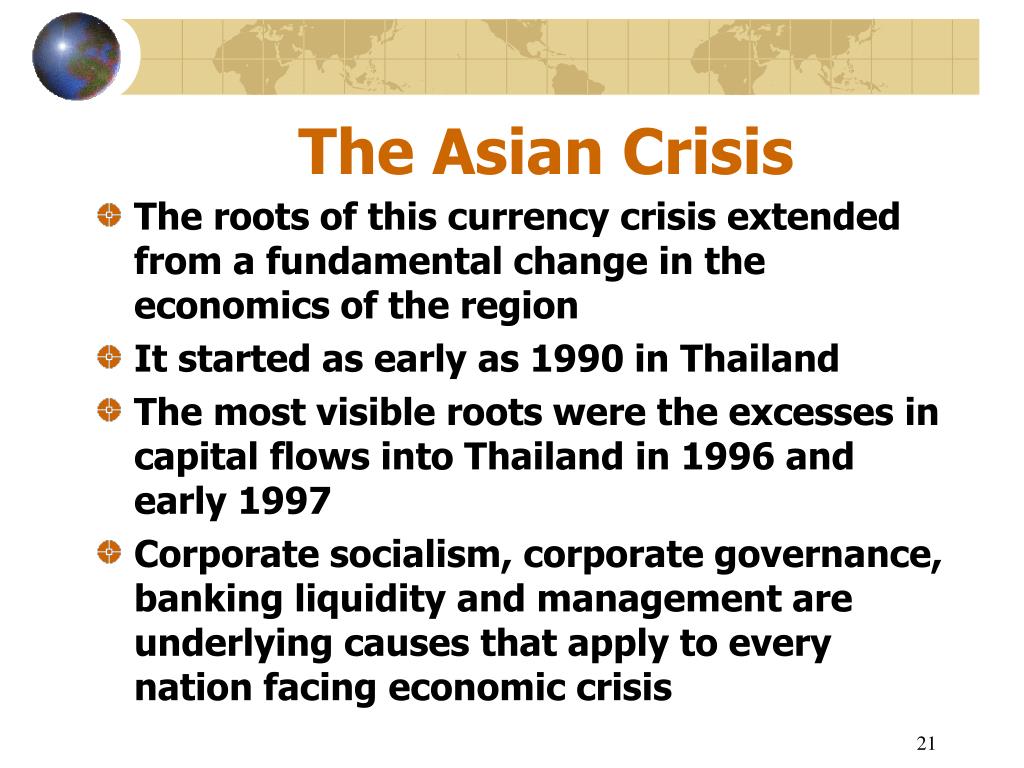 The Asian Crisis

The roots of this currency crisis extended from a fundamental change in the economics of the region

It started as early as 1990 in Thailand

The most visible roots were the excesses in capital flows into Thailand in 1996 and early 1997

Corporate socialism, corporate governance, banking liquidity and management are underlying causes that apply to every nation facing economic crisis

21